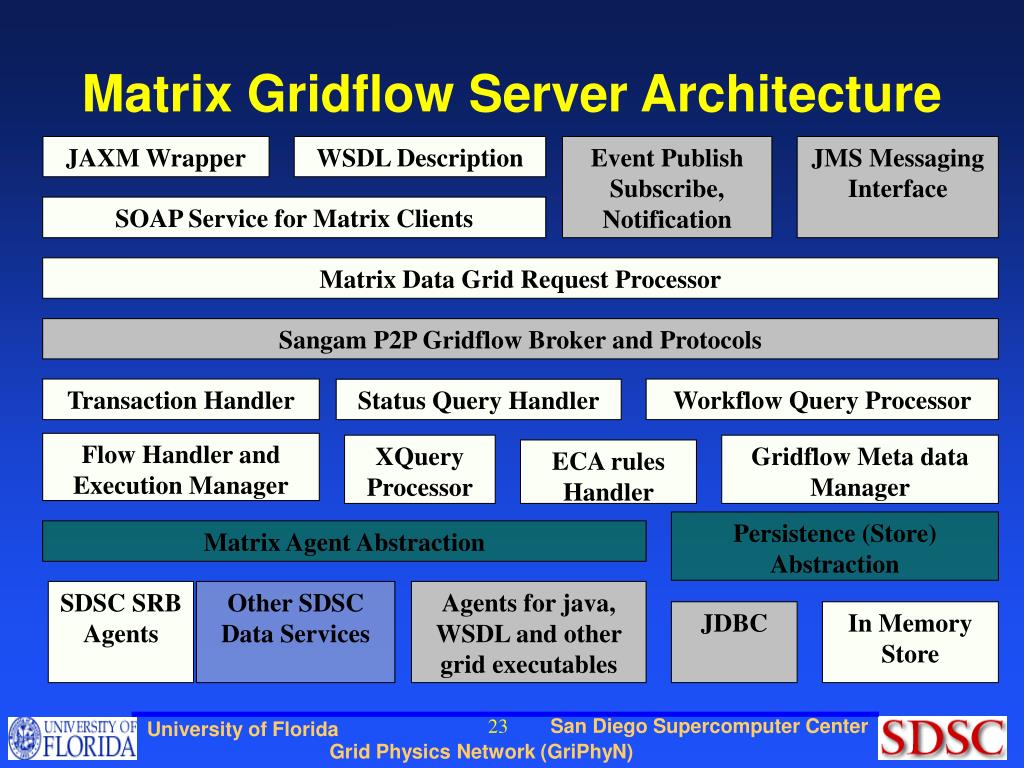 Matrix Gridflow Server Architecture

JAXM Wrapper

WSDL Description

Event Publish Subscribe, Notification

JMS Messaging Interface

SOAP Service for Matrix Clients

Matrix Data Grid Request Processor

Sangam P2P Gridflow Broker and Protocols

Transaction Handler

Status Query Handler

Workflow Query Processor

Flow Handler and Execution Manager

XQuery Processor

ECA rules Handler

Gridflow Meta data Manager

Matrix Agent Abstraction

Persistence (Store) Abstraction

SDSC SRB Agents

Other SDSC Data Services

Agents for java, WSDL and other grid executables

JDBC

In Memory Store

UNIVERSITY OF FLORIDA

University of Florida

23

San Diego Supercomputer Center

Grid Physics Network (GriPhyN)

SDSC